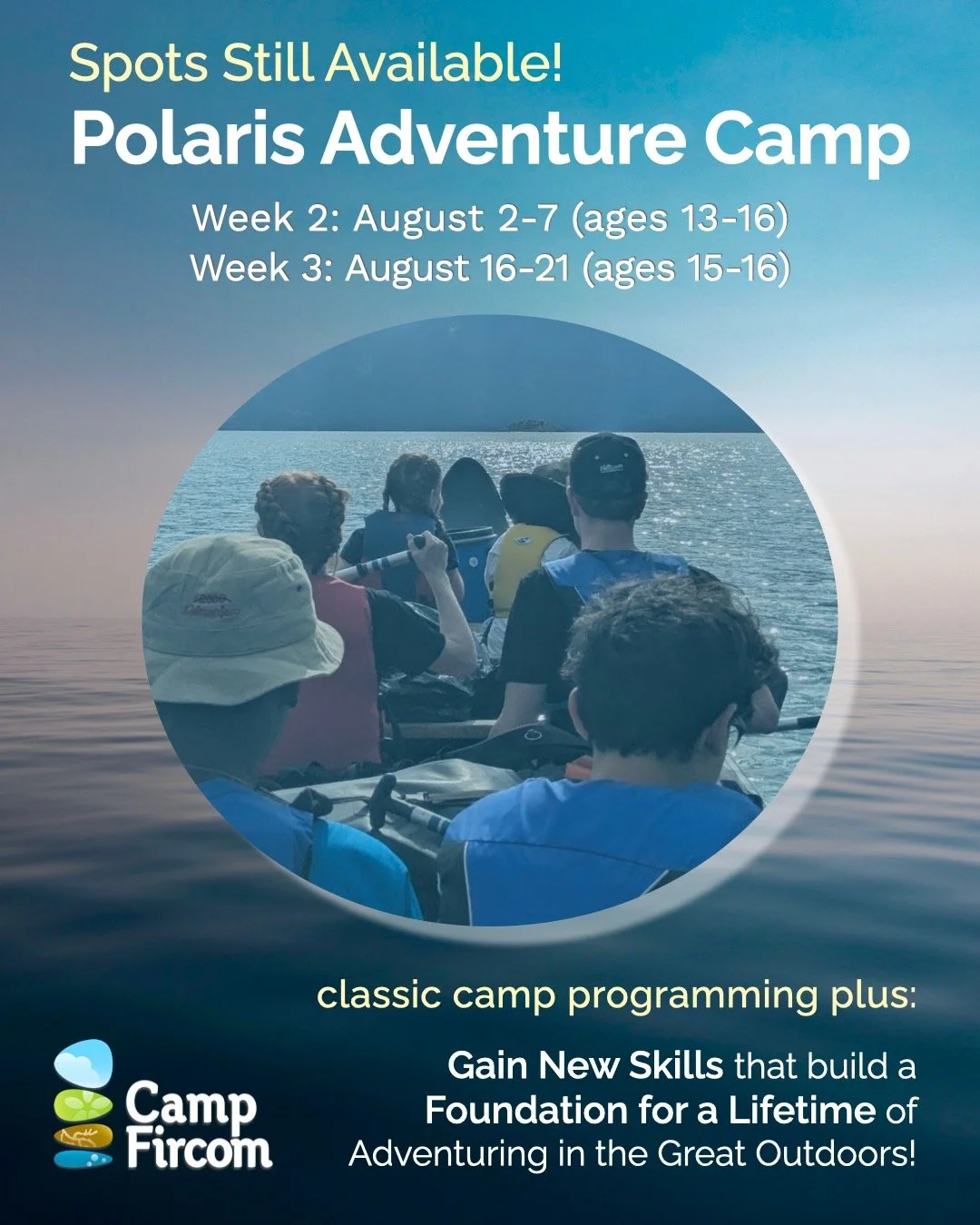 Spots Still Available!
Polaris Adventure Camp

Week 2: August 2-7 (ages 13-16)
Week 3: August 16-21 (ages 15-16)

classic camp programming plus:

Gain New Skills that build a Foundation for a Lifetime of Adventuring in the Great Outdoors!

Camp Fircom